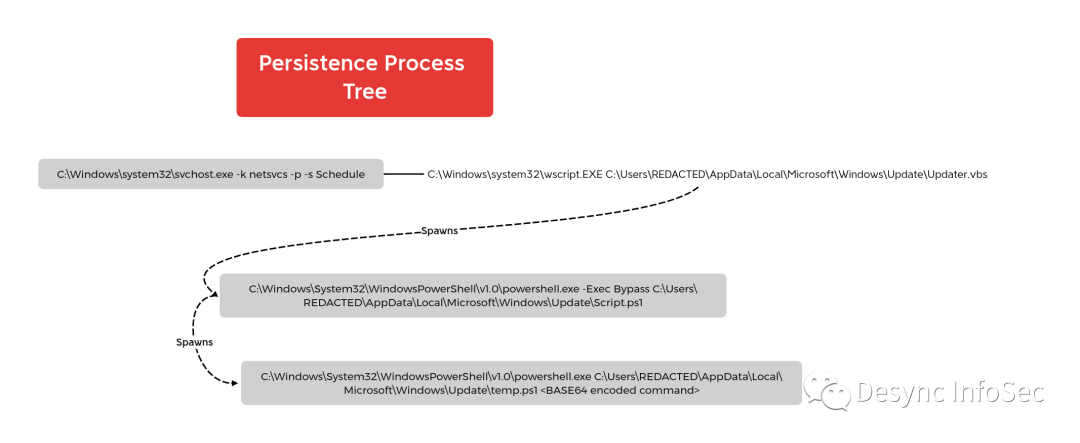 Persistence Process Tree

C:\Windows\system32\svchost.exe -k netsvcs -p -s Schedule

C:\Windows\system32\wscript.EXE C:\Users\REDACTED\AppData\Local\Microsoft\Windows\Update\Updater.vbs

Spawns

C:\Windows\System32\WindowsPowerShell\v1.0\powershell.exe -Exec Bypass C:\Users\REDACTED\AppData\Local\Microsoft\Windows\Update\Script.ps1

Spawns

C:\Windows\System32\WindowsPowerShell\v1.0\powershell.exe C:\Users\REDACTED\AppData\Local\Microsoft\Windows\Update\temp.ps1 <BASE64 encoded command>

Desync InfoSec